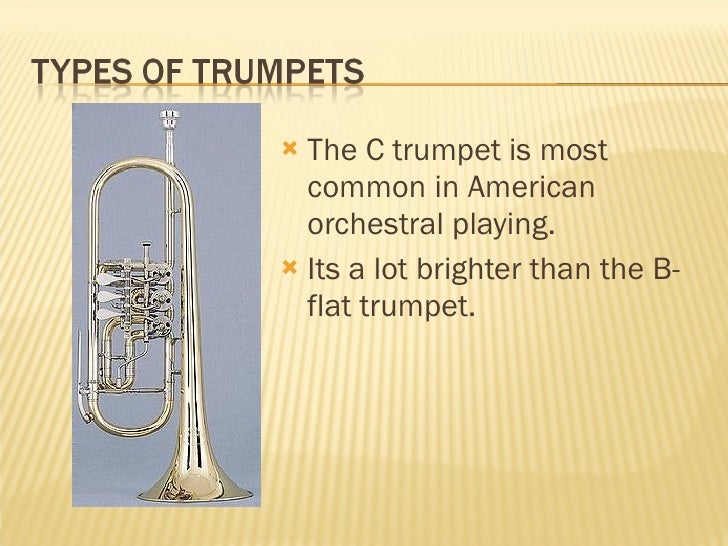 TYPES OF TRUMPETS

The C trumpet is most common in American orchestral playing.

Its a lot brighter than the B-flat trumpet.